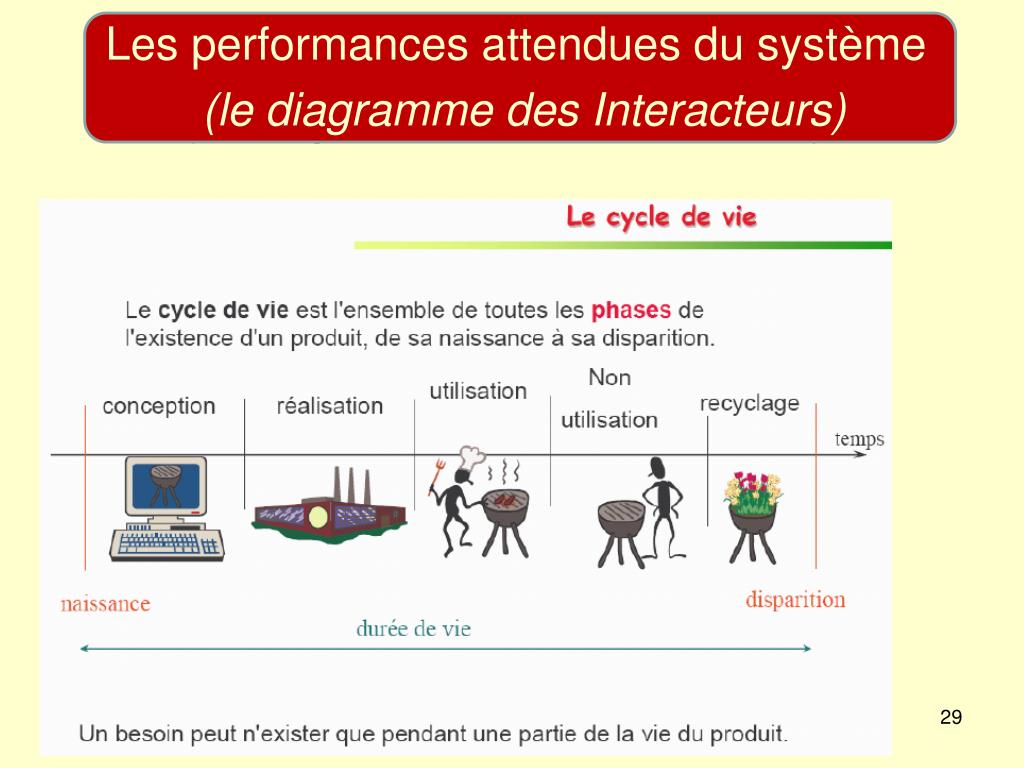 Les performances attendues du système
(le diagramme des Interacteurs)

Le cycle de vie

Le cycle de vie est l'ensemble de toutes les phases de l'existence d'un produit, de sa naissance à sa disparition.

conception

réalisation

utilisation

Non utilisation

recyclage

temps

naissance

disparition

durée de vie

Un besoin peut n'exister que pendant une partie de la vie du produit.

29